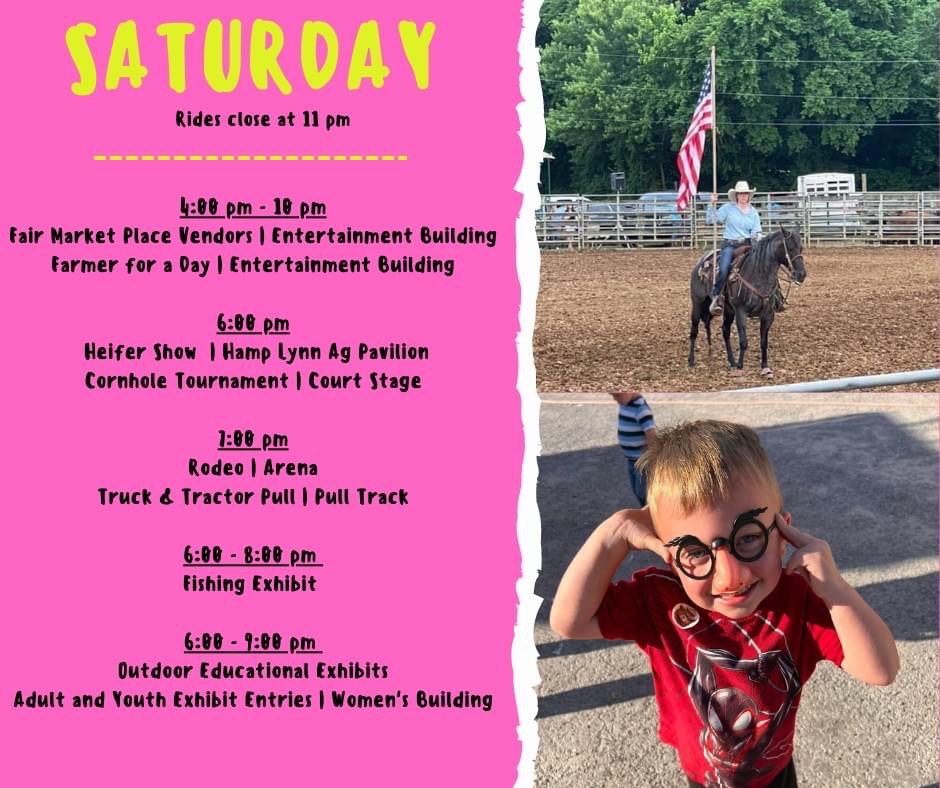 SATURDAY
Rides close at 11 pm

4:00 pm - 10 pm
Fair Market Place Vendors | Entertainment Building
Farmer for a Day | Entertainment Building

6:00 pm
Heifer Show | Hamp Lynn Ag Pavilion
Cornhole Tournament | Court Stage

7:00 pm
Rodeo | Arena
Truck & Tractor Pull | Pull Track

6:00 - 8:00 pm
Fishing Exhibit

6:00 - 9:00 pm
Outdoor Educational Exhibits
Adult and Youth Exhibit Entries | Women's Building